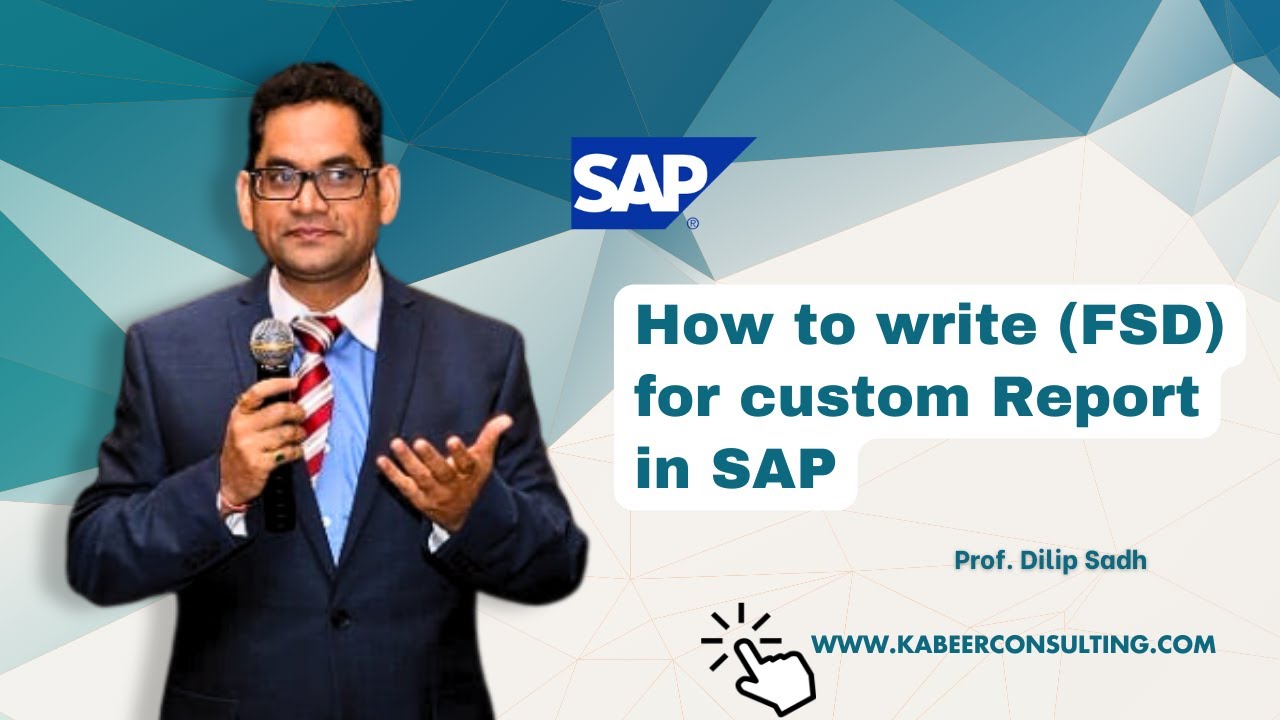 SAP®

How to write (FSD) for custom Report in SAP

Prof. Dilip Sadh

WWW.KABEERCONSULTING.COM